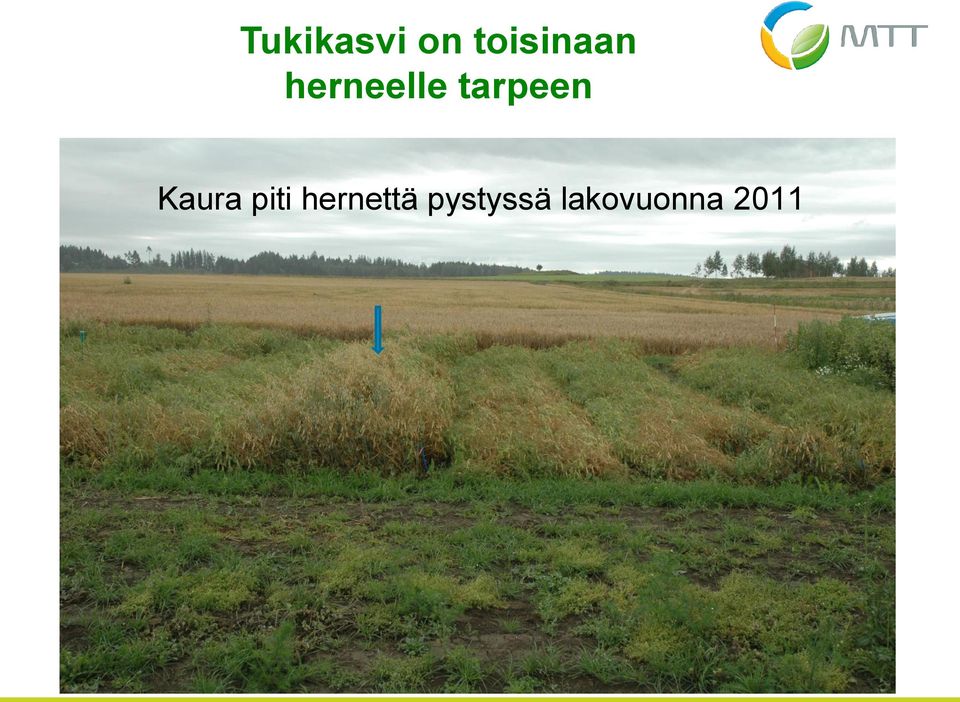 Tukikasvi on toisinaan herneelle tarpeen

MTT

Kaura piti hernettä pystyssä lakovuonna 2011